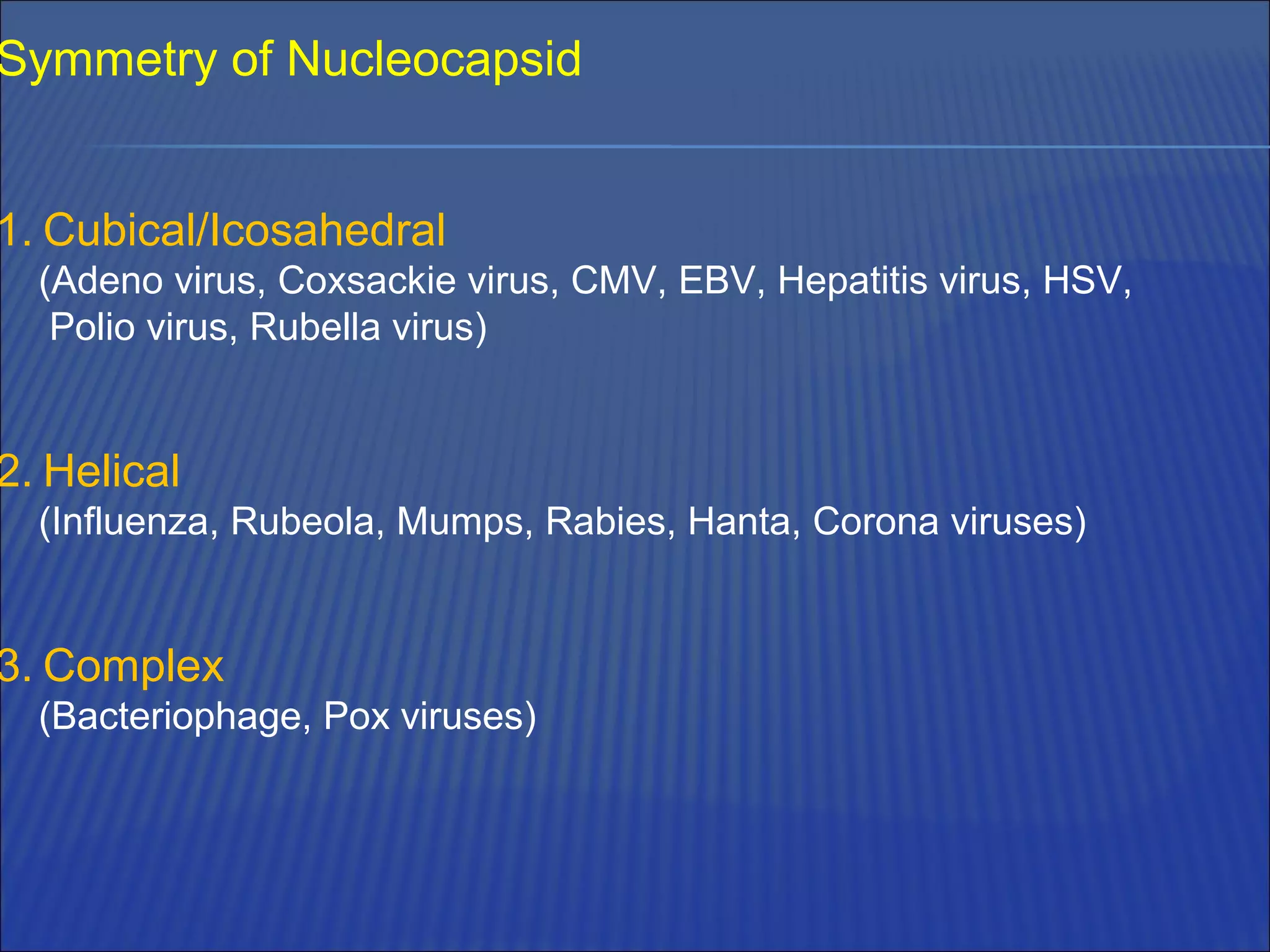 Symmetry of Nucleocapsid

1. Cubical/Icosahedral
(Adeno virus, Coxsackie virus, CMV, EBV, Hepatitis virus, HSV, Polio virus, Rubella virus)

2. Helical
(Influenza, Rubeola, Mumps, Rabies, Hanta, Corona viruses)

3. Complex
(Bacteriophage, Pox viruses)